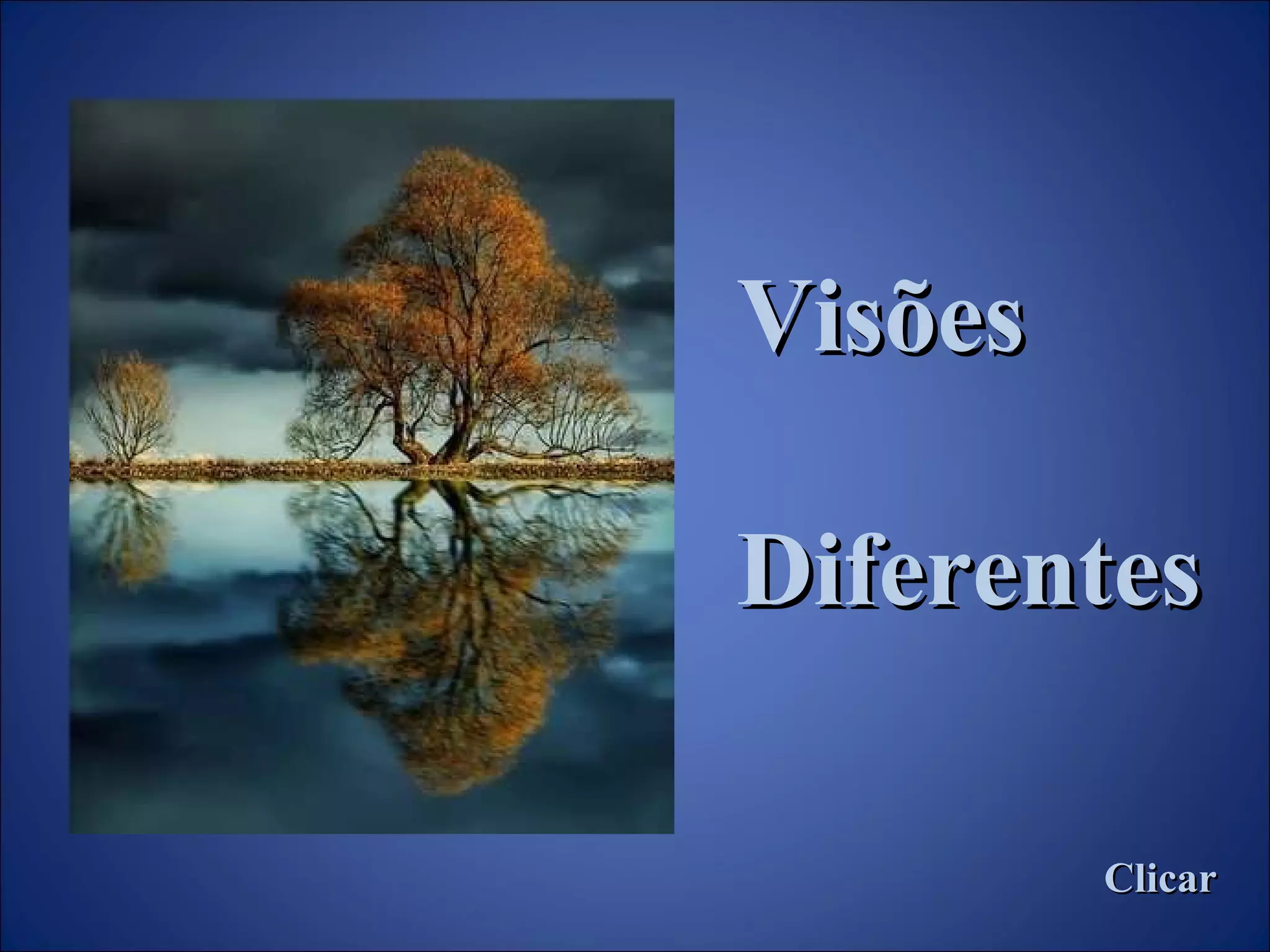 Visões

Diferentes

Clicar